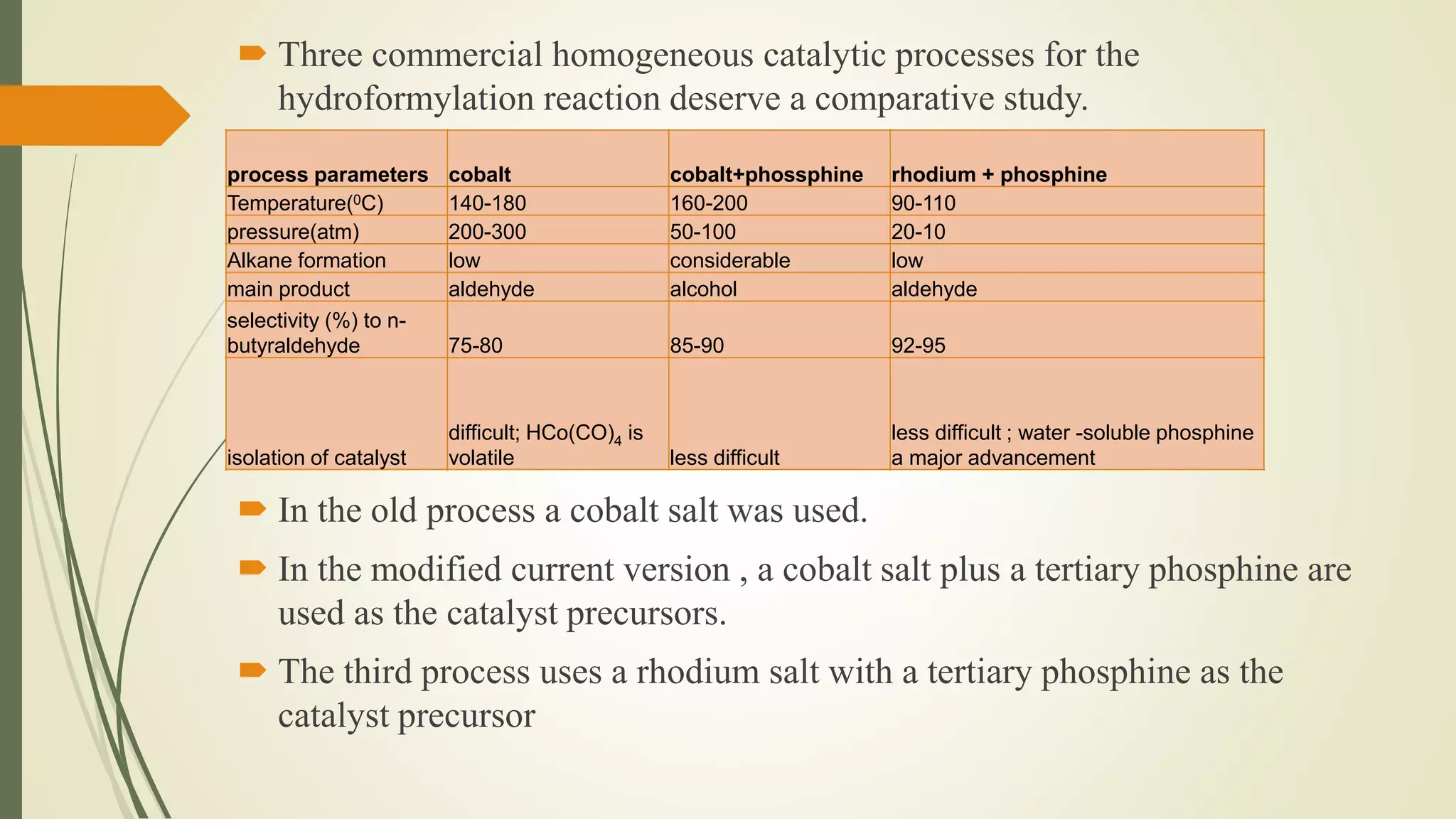 Three commercial homogeneous catalytic processes for the hydroformylation reaction deserve a comparative study.

| process parameters | cobalt | cobalt+phossphine | rhodium + phosphine |
|---|---|---|---|
| Temperature($^0$C) | 140-180 | 160-200 | 90-110 |
| pressure(atm) | 200-300 | 50-100 | 20-10 |
| Alkane formation | low | considerable | low |
| main product | aldehyde | alcohol | aldehyde |
| selectivity (%) to n-butyraldehyde | 75-80 | 85-90 | 92-95 |
| isolation of catalyst | difficult; $HCo(CO)_4$ is volatile | less difficult | less difficult ; water -soluble phosphine a major advancement |

In the old process a cobalt salt was used.

In the modified current version , a cobalt salt plus a tertiary phosphine are used as the catalyst precursors.

The third process uses a rhodium salt with a tertiary phosphine as the catalyst precursor